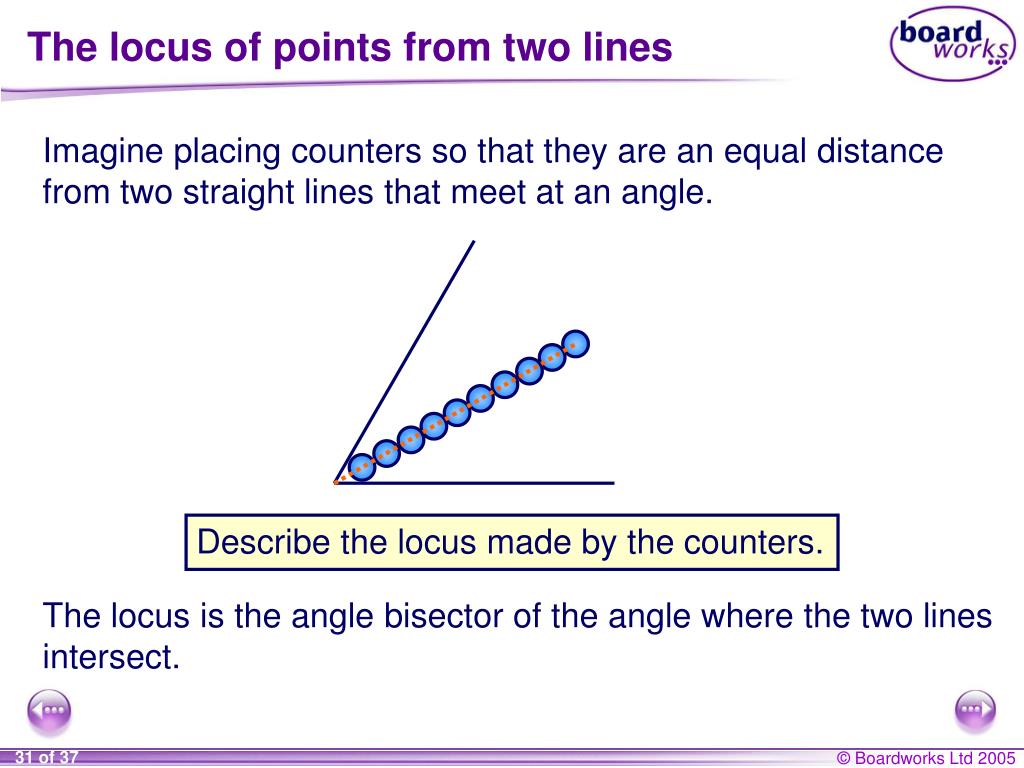 The locus of points from two lines

board works

Imagine placing counters so that they are an equal distance from two straight lines that meet at an angle.

Describe the locus made by the counters.

The locus is the angle bisector of the angle where the two lines intersect.

31 of 37

© Boardworks Ltd 2005